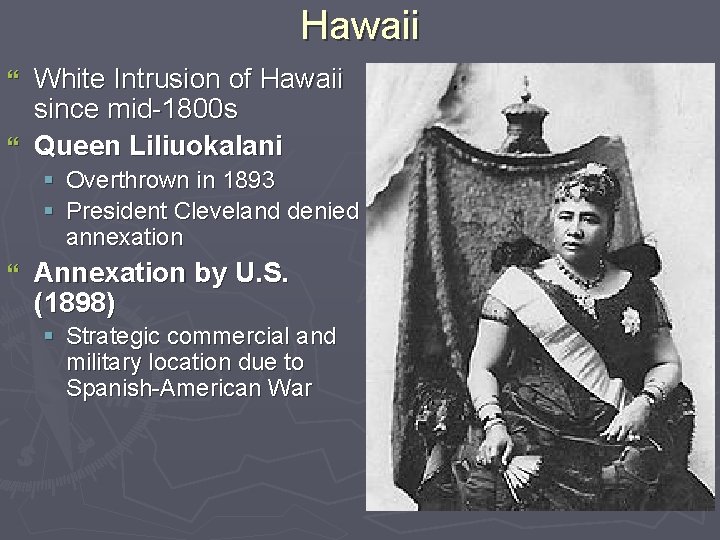 Hawaii

White Intrusion of Hawaii since mid-1800s

Queen Liliuokalani

Overthrown in 1893

President Cleveland denied annexation

Annexation by U.S. (1898)

Strategic commercial and military location due to Spanish-American War